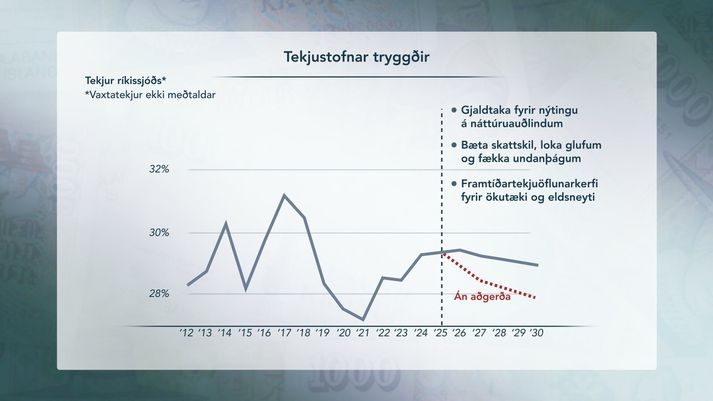 Tekjustofnar tryggðir

Tekjur ríkissjóðs*
*Vaxtatekjur ekki meðtaldar

• Gjaldtaka fyrir nýtingu á náttúruauðlindum
• Bæta skattskil, loka glufum og fækka undanþágum
• Framtíðartekjuöflunarkerfi fyrir ökutæki og eldsneyti

32%
30%
28%

Án aðgerða

'12 '13 '14 '15 '16 '17 '18 '19 '20 '21 '22 '23 '24 '25 '26 '27 '28 '29 '30